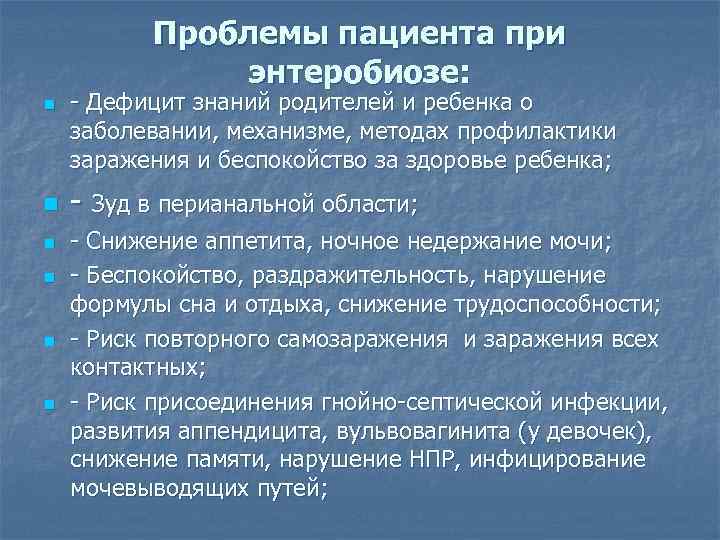 Проблемы пациента при энтеробиозе:

- Дефицит знаний родителей и ребенка о заболевании, механизме, методах профилактики заражения и беспокойство за здоровье ребенка;

- Зуд в перианальной области;

- Снижение аппетита, ночное недержание мочи;

- Беспокойство, раздражительность, нарушение формулы сна и отдыха, снижение трудоспособности;

- Риск повторного самозаражения и заражения всех контактных;

- Риск присоединения гнойно-септической инфекции, развития аппендицита, вульвовагинита (у девочек), снижение памяти, нарушение НПР, инфицирование мочевыводящих путей;